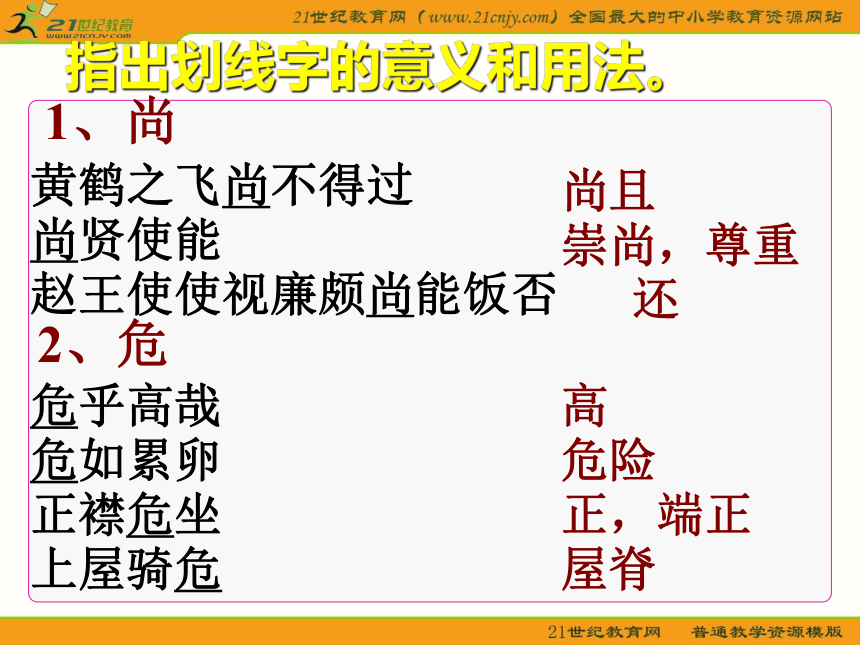 21世纪教育 www.21cnjy.com

21世纪教育网（www.21cnjy.com）全国最大的中小学教育资源网站

指出划线字的意义和用法。

1、尚

黄鹤之飞尚不得过　　尚且

尚贤使能　　崇尚，尊重

赵王使使视廉颇尚能饭否　　还

2、危

危乎高哉　　高

危如累卵　　危险

正襟危坐　　正，端正

上屋骑危　　屋脊

21世纪教育网　普通教学资源模版